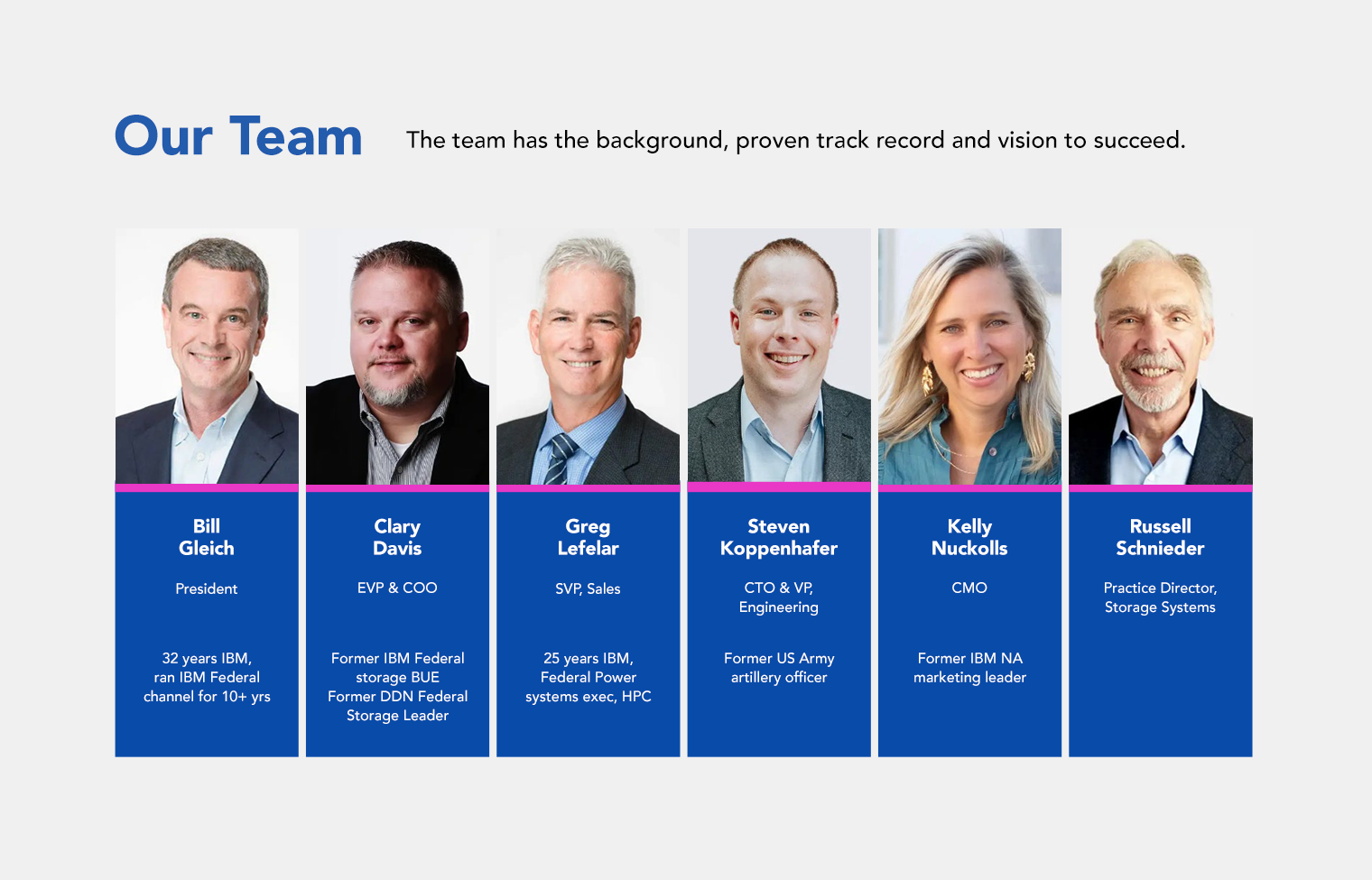 Our Team

The team has the background, proven track record and vision to succeed.

Bill Gleich

President

32 years IBM, ran IBM Federal channel for 10+ yrs

Clary Davis

EVP & COO

Former IBM Federal storage BUE
Former DDN Federal Storage Leader

Greg Lefelar

SVP, Sales

25 years IBM, Federal Power systems exec, HPC

Steven Koppenhafer

CTO & VP, Engineering

Former US Army artillery officer

Kelly Nuckolls

CMO

Former IBM NA marketing leader

Russell Schnieder

Practice Director, Storage Systems